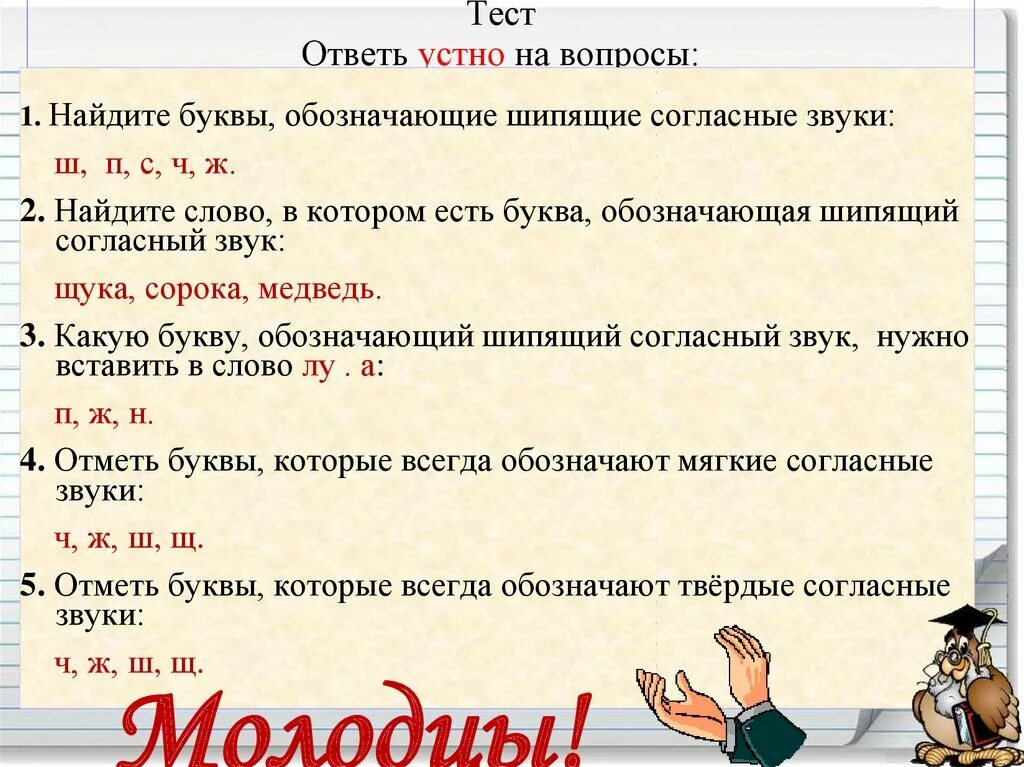 Тест
Ответь устно на вопросы:

1. Найдите буквы, обозначающие шипящие согласные звуки:

ш, п, с, ч, ж.

2. Найдите слово, в котором есть буква, обозначающая шипящий согласный звук:

щука, сорока, медведь.

3. Какую букву, обозначающий шипящий согласный звук, нужно вставить в слово лу . а:

п, ж, н.

4. Отметь буквы, которые всегда обозначают мягкие согласные звуки:

ч, ж, ш, щ.

5. Отметь буквы, которые всегда обозначают твёрдые согласные звуки:

ч, ж, ш, щ.

Молодцы!